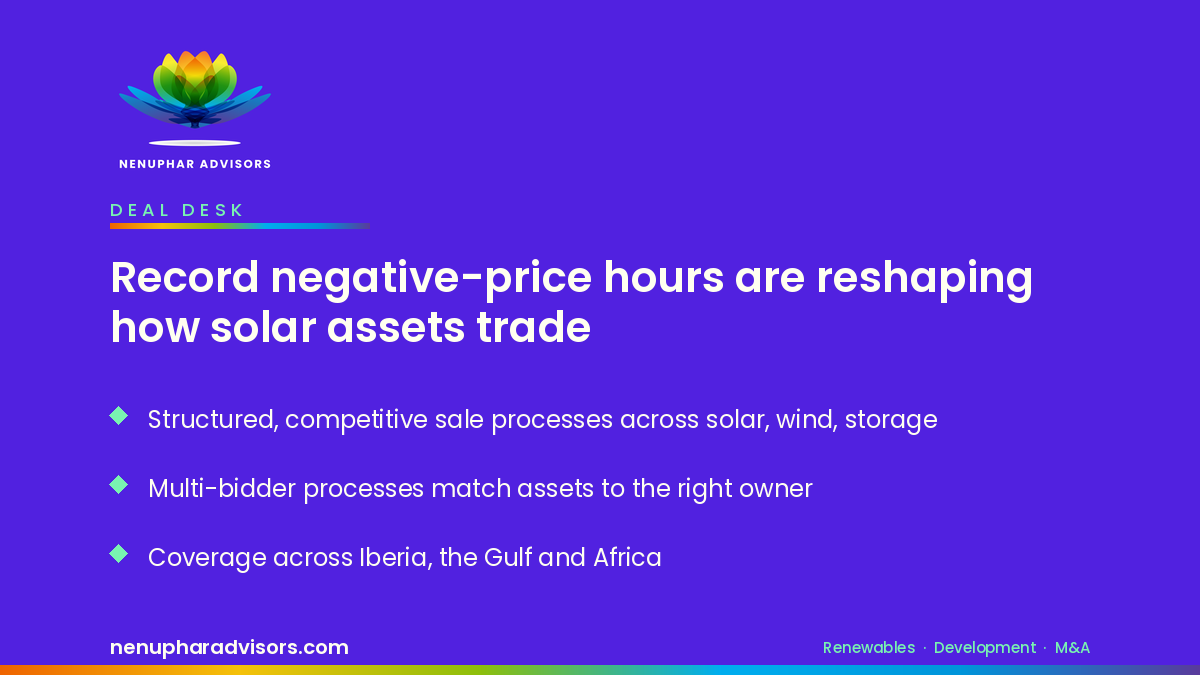 NENUPHAR ADVISORS

DEAL DESK

Record negative-price hours are reshaping how solar assets trade

Structured, competitive sale processes across solar, wind, storage

Multi-bidder processes match assets to the right owner

Coverage across Iberia, the Gulf and Africa

nenupharadvisors.com

Renewables · Development · M&A